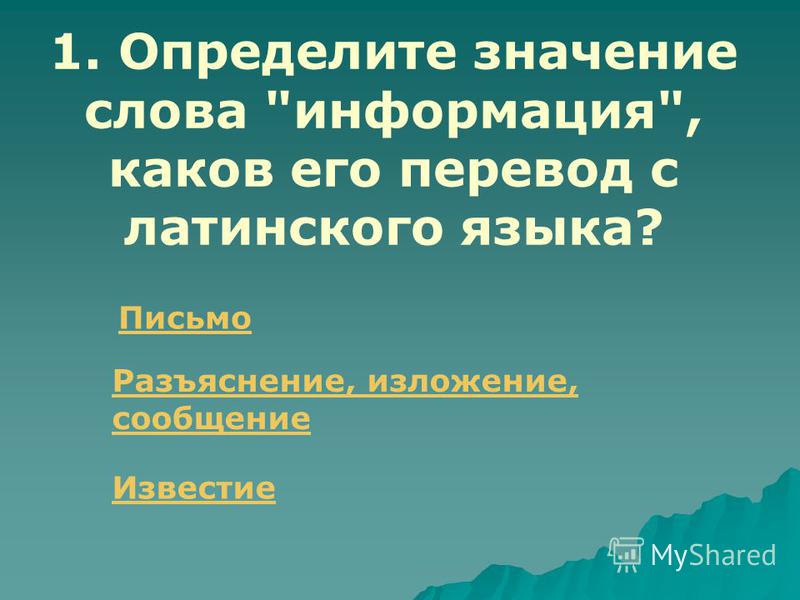 1. Определите значение слова "информация", каков его перевод с латинского языка?

Письмо

Разъяснение, изложение, сообщение

Известие

MyShared